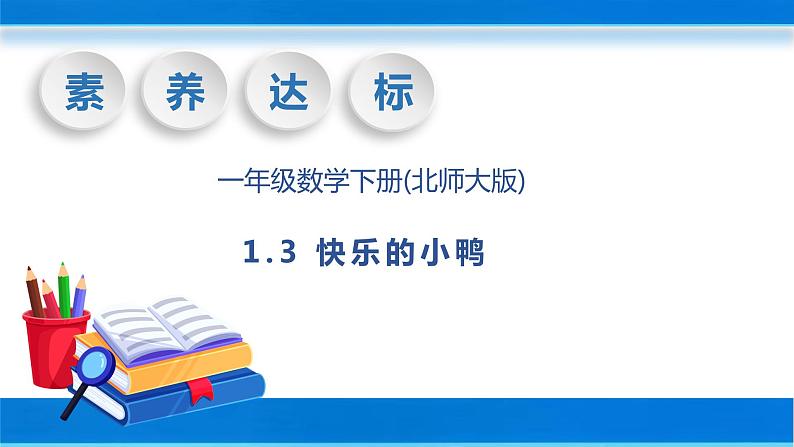 素 养 达 标

一年级数学下册(北师大版)

1.3 快乐的小鸭